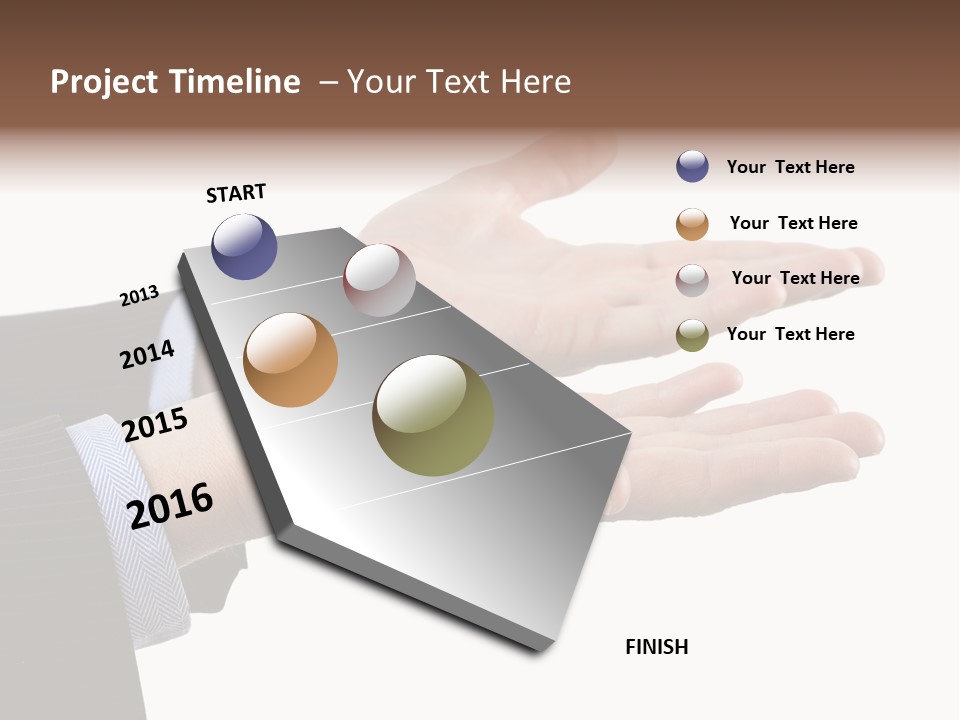 Project Timeline – Your Text Here

START

2013

2014

2015

2016

FINISH

Your Text Here

Your Text Here

Your Text Here

Your Text Here